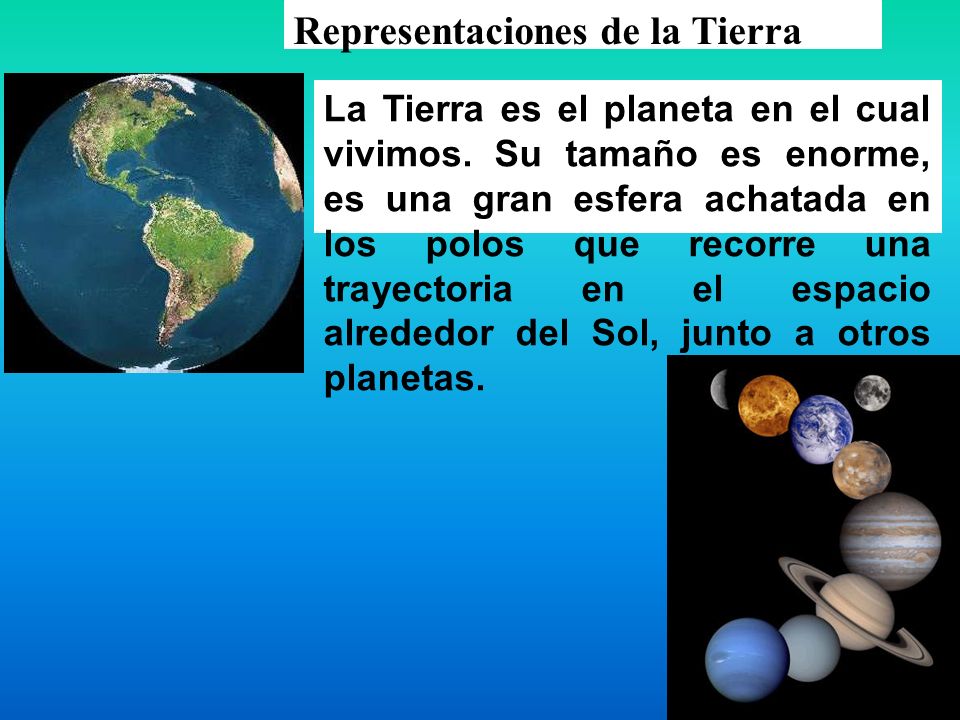 Representaciones de la Tierra

La Tierra es el planeta en el cual vivimos. Su tamaño es enorme, es una gran esfera achatada en los polos que recorre una trayectoria en el espacio alrededor del Sol, junto a otros planetas.